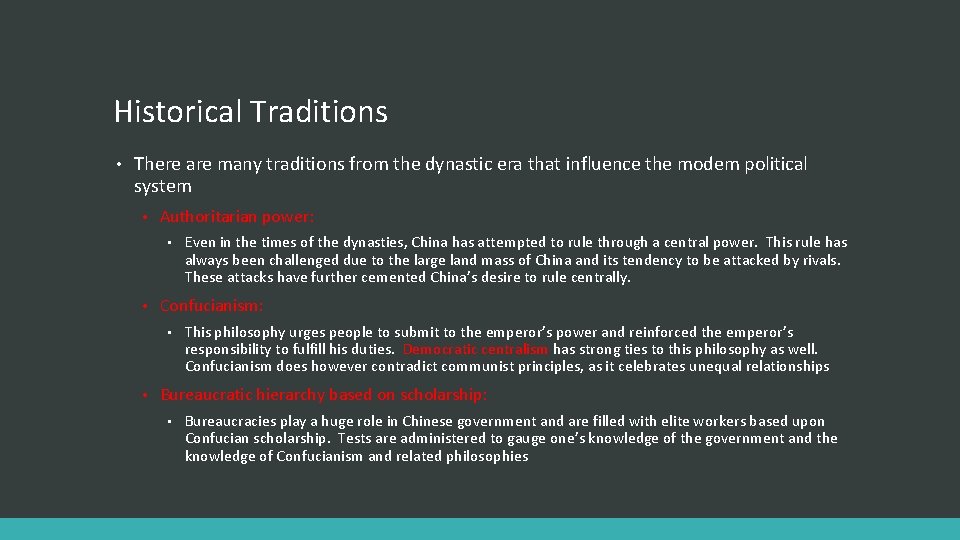 Historical Traditions

• There are many traditions from the dynastic era that influence the modem political system

• Authoritarian power:

• Even in the times of the dynasties, China has attempted to rule through a central power. This rule has always been challenged due to the large land mass of China and its tendency to be attacked by rivals. These attacks have further cemented China's desire to rule centrally.

• Confucianism:

• This philosophy urges people to submit to the emperor's power and reinforced the emperor's responsibility to fulfill his duties. Democratic centralism has strong ties to this philosophy as well. Confucianism does however contradict communist principles, as it celebrates unequal relationships

• Bureaucratic hierarchy based on scholarship:

• Bureaucracies play a huge role in Chinese government and are filled with elite workers based upon Confucian scholarship. Tests are administered to gauge one's knowledge of the government and the knowledge of Confucianism and related philosophies